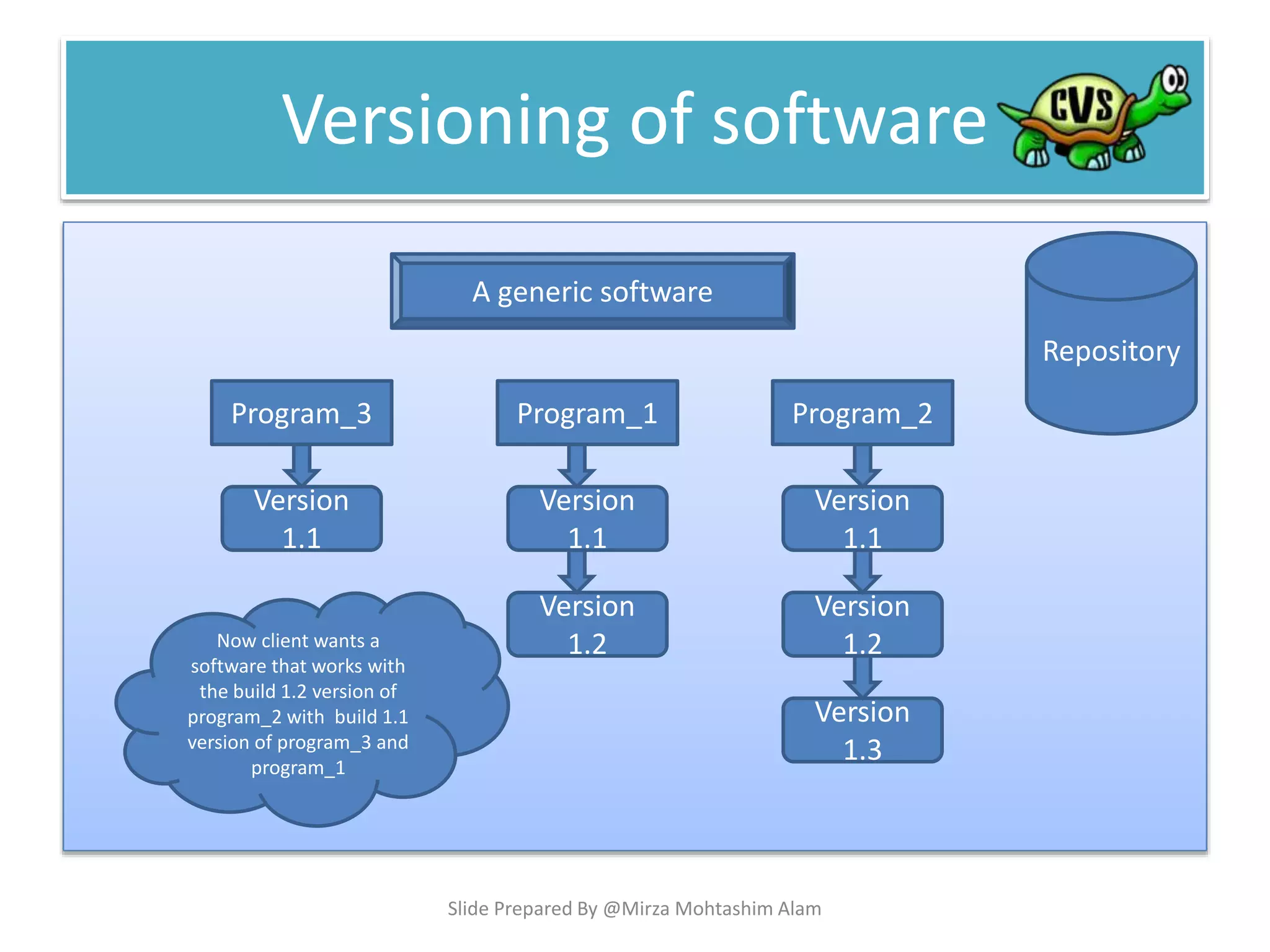 Versioning of software

CVS

A generic software

Repository

Program_3

Version 1.1

Program_1

Version 1.1

Version 1.2

Program_2

Version 1.1

Version 1.2

Version 1.3

Now client wants a software that works with the build 1.2 version of program_2 with build 1.1 version of program_3 and program_1

Slide Prepared By @Mirza Mohtashim Alam